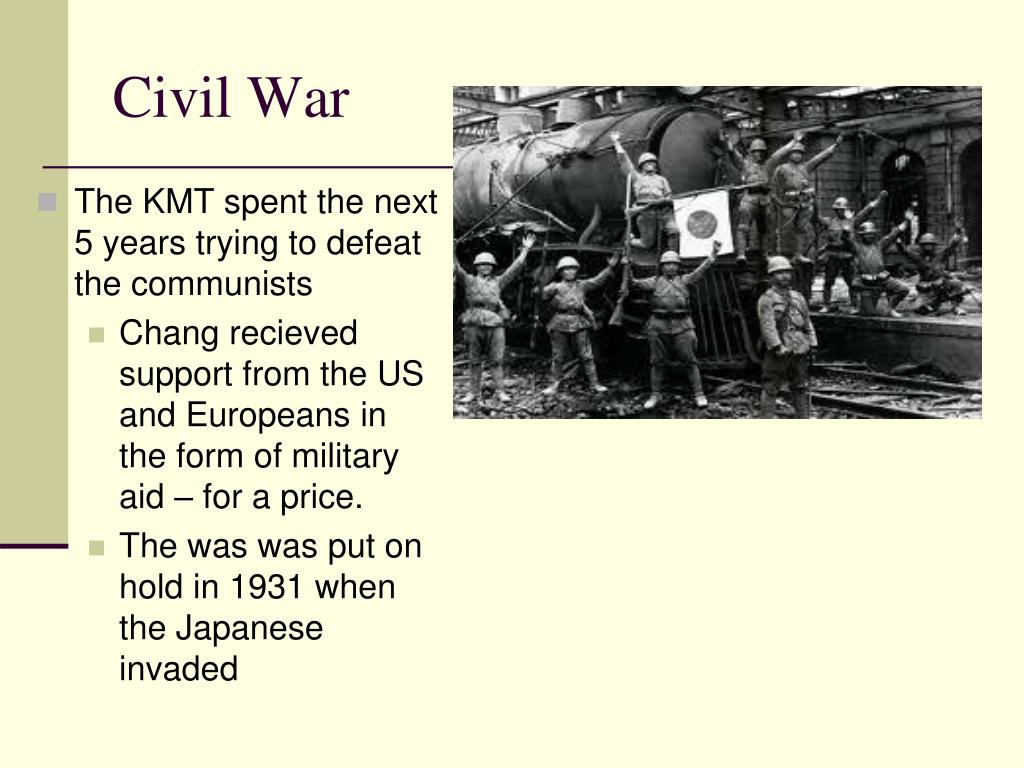 Civil War

The KMT spent the next 5 years trying to defeat the communists

Chang recieved support from the US and Europeans in the form of military aid – for a price.

The was was put on hold in 1931 when the Japanese invaded